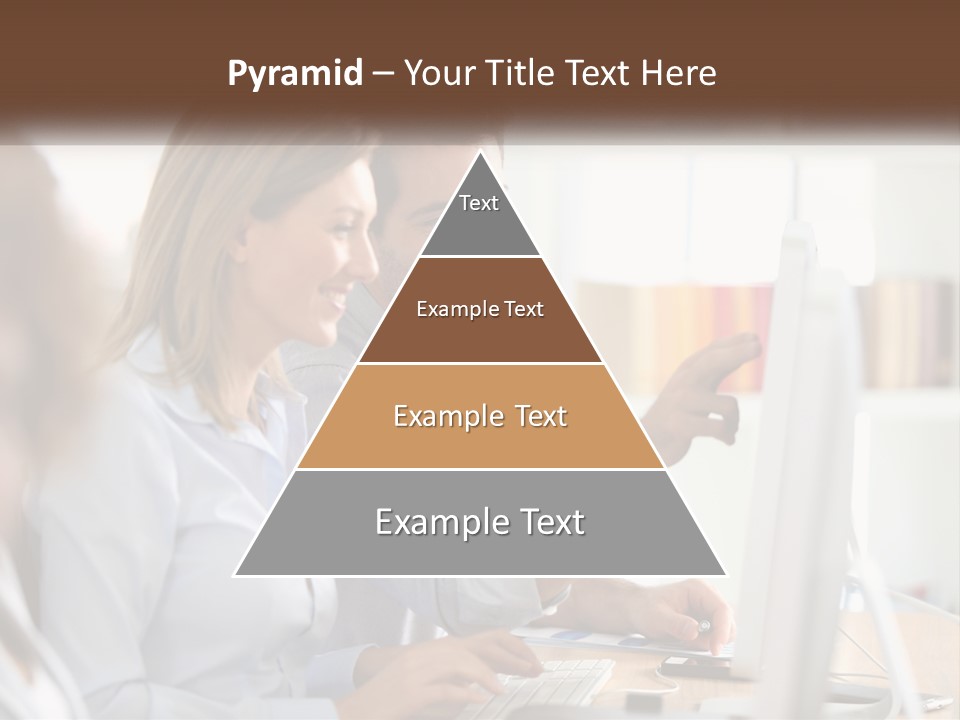 Pyramid – Your Title Text Here

Text

Example Text

Example Text

Example Text